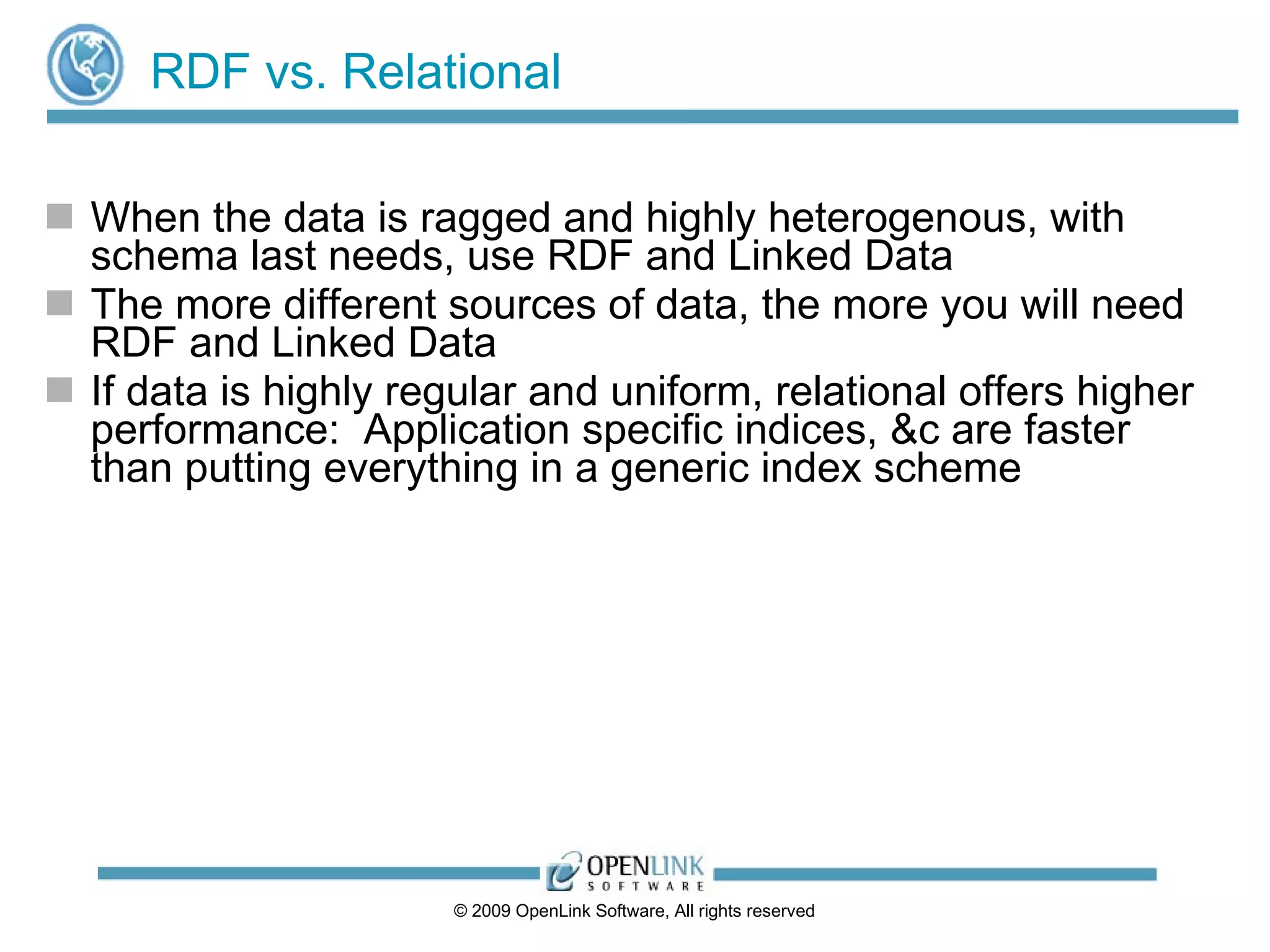 RDF vs. Relational

When the data is ragged and highly heterogenous, with schema last needs, use RDF and Linked Data

The more different sources of data, the more you will need RDF and Linked Data

If data is highly regular and uniform, relational offers higher performance:  Application specific indices, &c are faster than putting everything in a generic index scheme

OPENLINK SOFTWARE

© 2009 OpenLink Software, All rights reserved